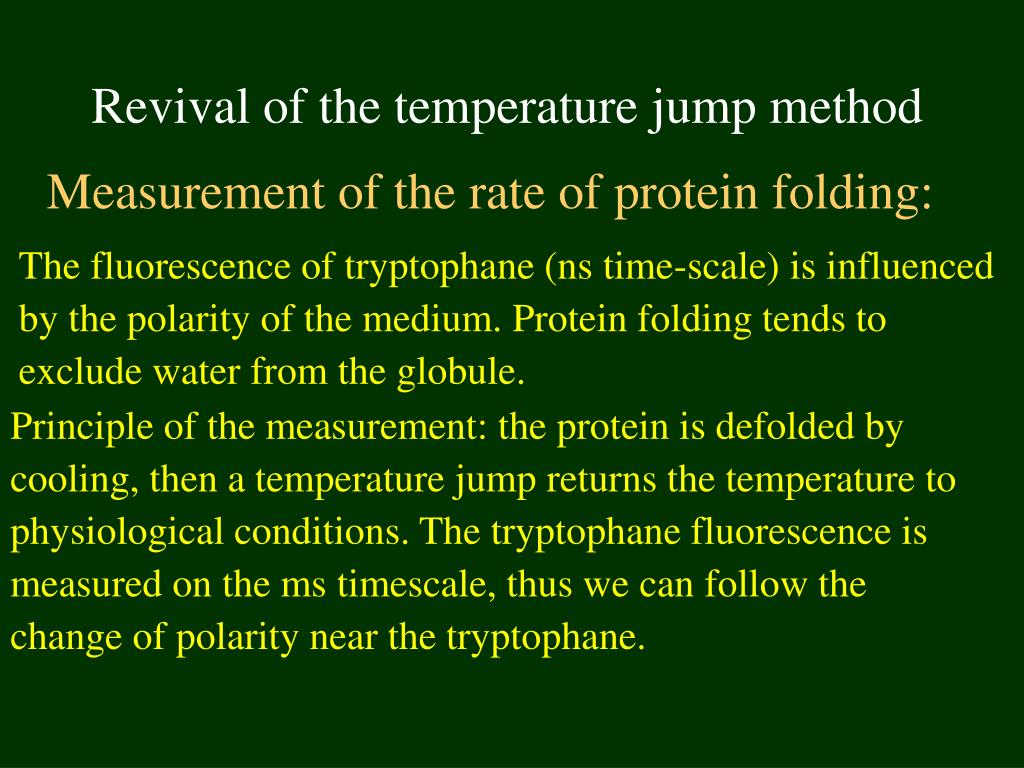 Revival of the temperature jump method

Measurement of the rate of protein folding:

The fluorescence of tryptophane (ns time-scale) is influenced by the polarity of the medium. Protein folding tends to exclude water from the globule.

Principle of the measurement: the protein is defolded by cooling, then a temperature jump returns the temperature to physiological conditions. The tryptophane fluorescence is measured on the ms timescale, thus we can follow the change of polarity near the tryptophane.